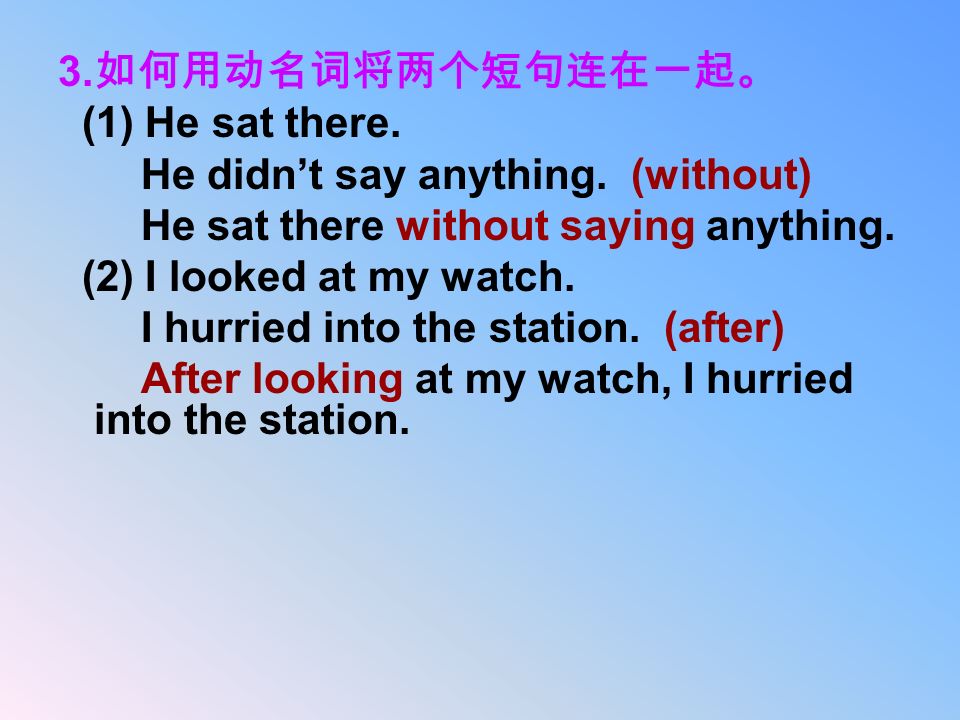 3.如何用动名词将两个短句连在一起。

(1) He sat there.
He didn’t say anything. (without)
He sat there without saying anything.

(2) I looked at my watch.
I hurried into the station. (after)
After looking at my watch, I hurried into the station.